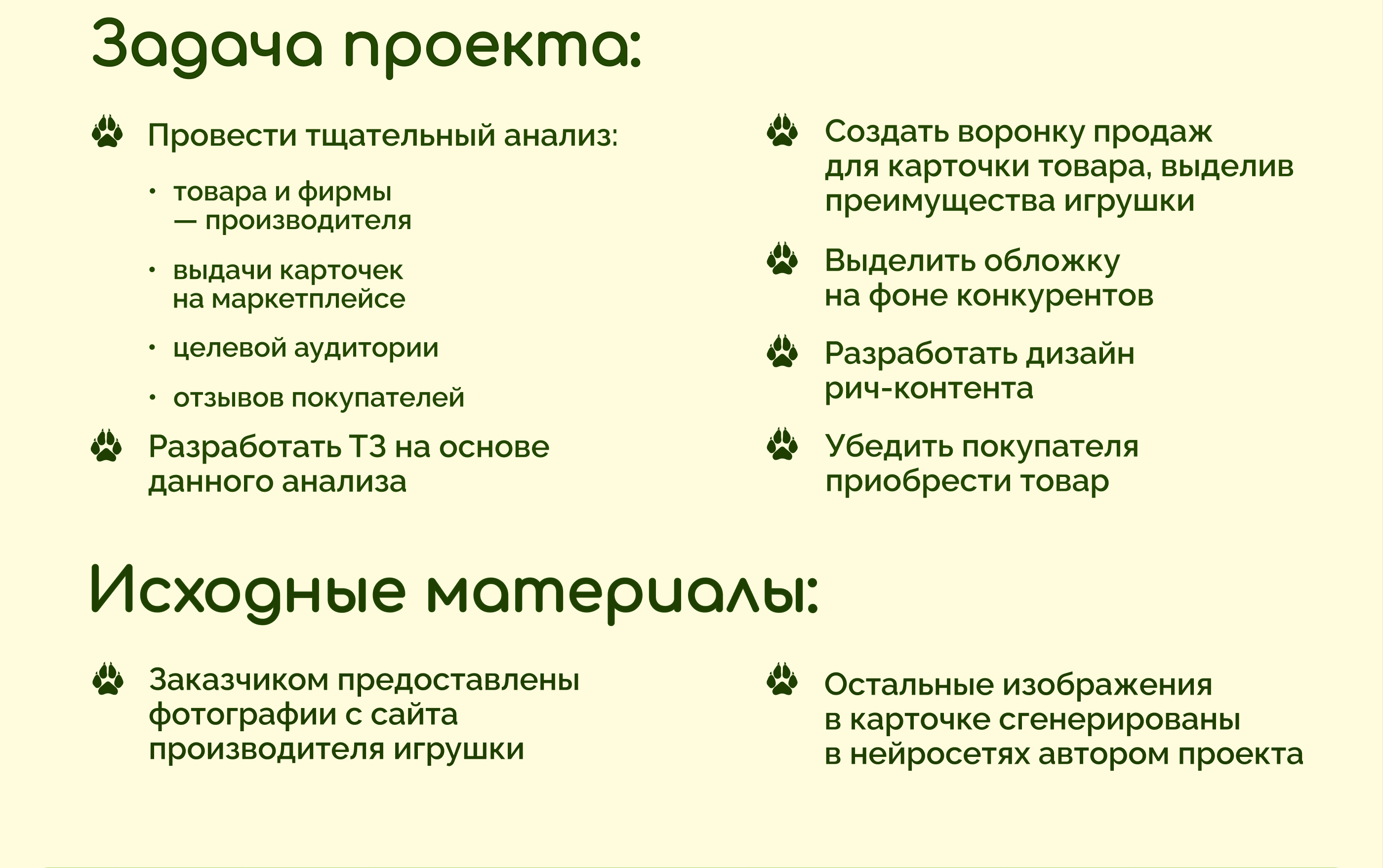 Задача проекта:

Провести тщательный анализ:

• товара и фирмы — производителя

• выдачи карточек на маркетплейсе

• целевой аудитории

• отзывов покупателей

Разработать ТЗ на основе данного анализа

Создать воронку продаж для карточки товара, выделив преимущества игрушки

Выделить обложку на фоне конкурентов

Разработать дизайн рич-контента

Убедить покупателя приобрести товар

Исходные материалы:

Заказчиком предоставлены фотографии с сайта производителя игрушки

Остальные изображения в карточке сгенерированы в нейросетях автором проекта